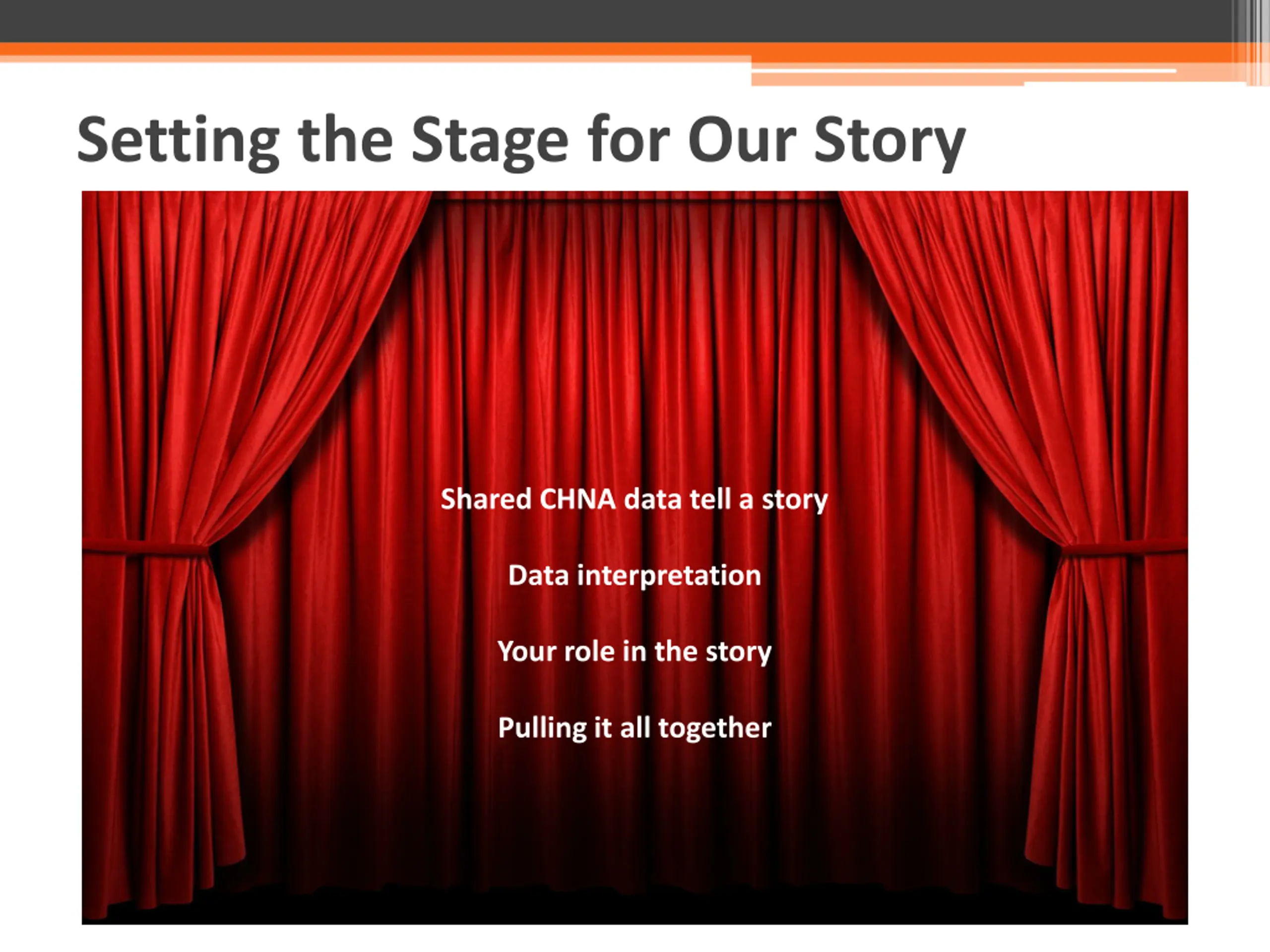 Setting the Stage for Our Story

Shared CHNA data tell a story

Data interpretation

Your role in the story

Pulling it all together